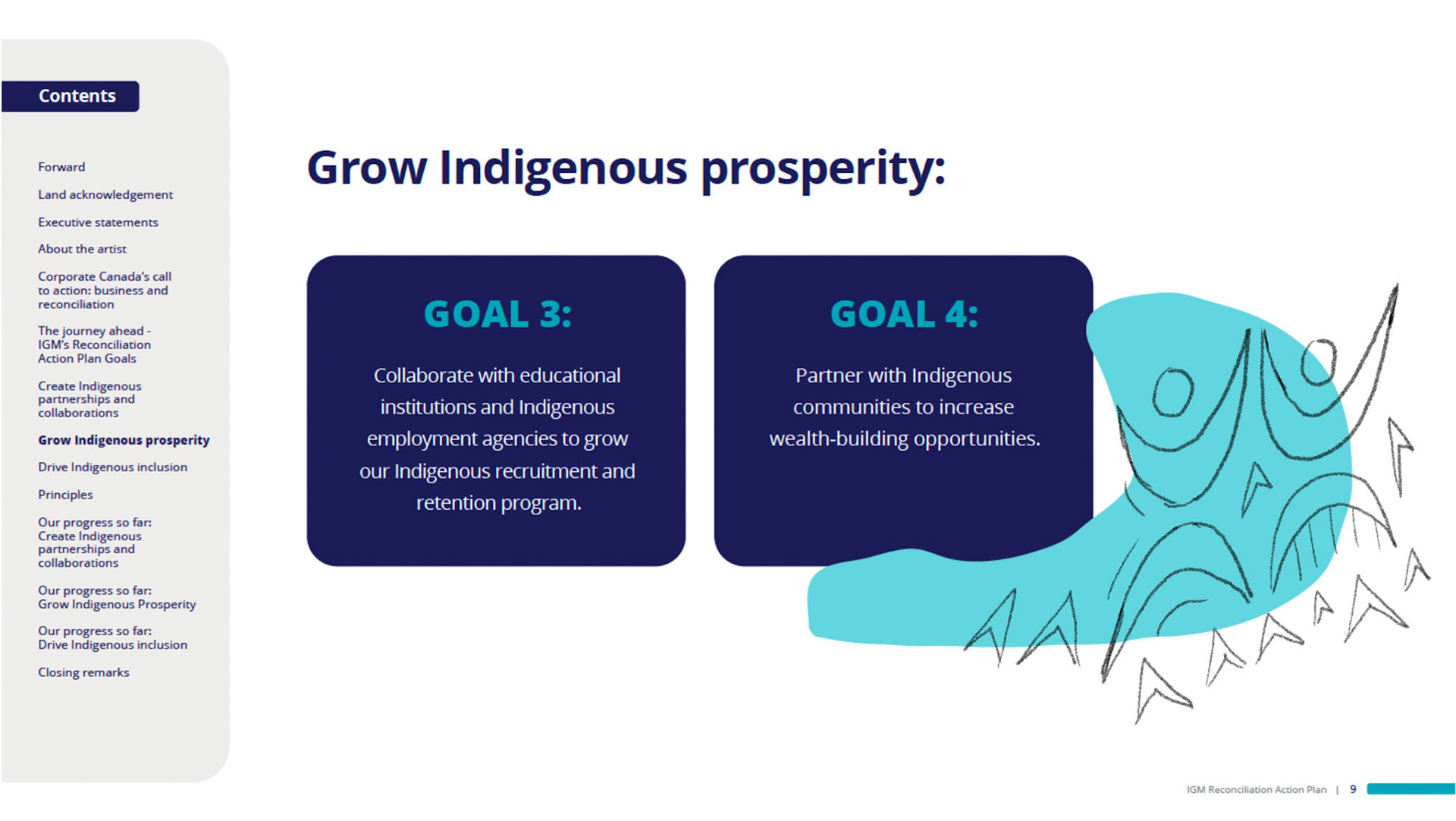 Contents

Forward

Land acknowledgement

Executive statements

About the artist

Corporate Canada's call to action: business and reconciliation

The journey ahead - IGM's Reconciliation Action Plan Goals

Create Indigenous partnerships and collaborations

Grow Indigenous prosperity

Drive Indigenous inclusion

Principles

Our progress so far: Create Indigenous partnerships and collaborations

Our progress so far: Grow Indigenous Prosperity

Our progress so far: Drive Indigenous inclusion

Closing remarks

Grow Indigenous prosperity:

GOAL 3:

Collaborate with educational institutions and Indigenous employment agencies to grow our Indigenous recruitment and retention program.

GOAL 4:

Partner with Indigenous communities to increase wealth-building opportunities.

IGM Reconciliation Action Plan | 9